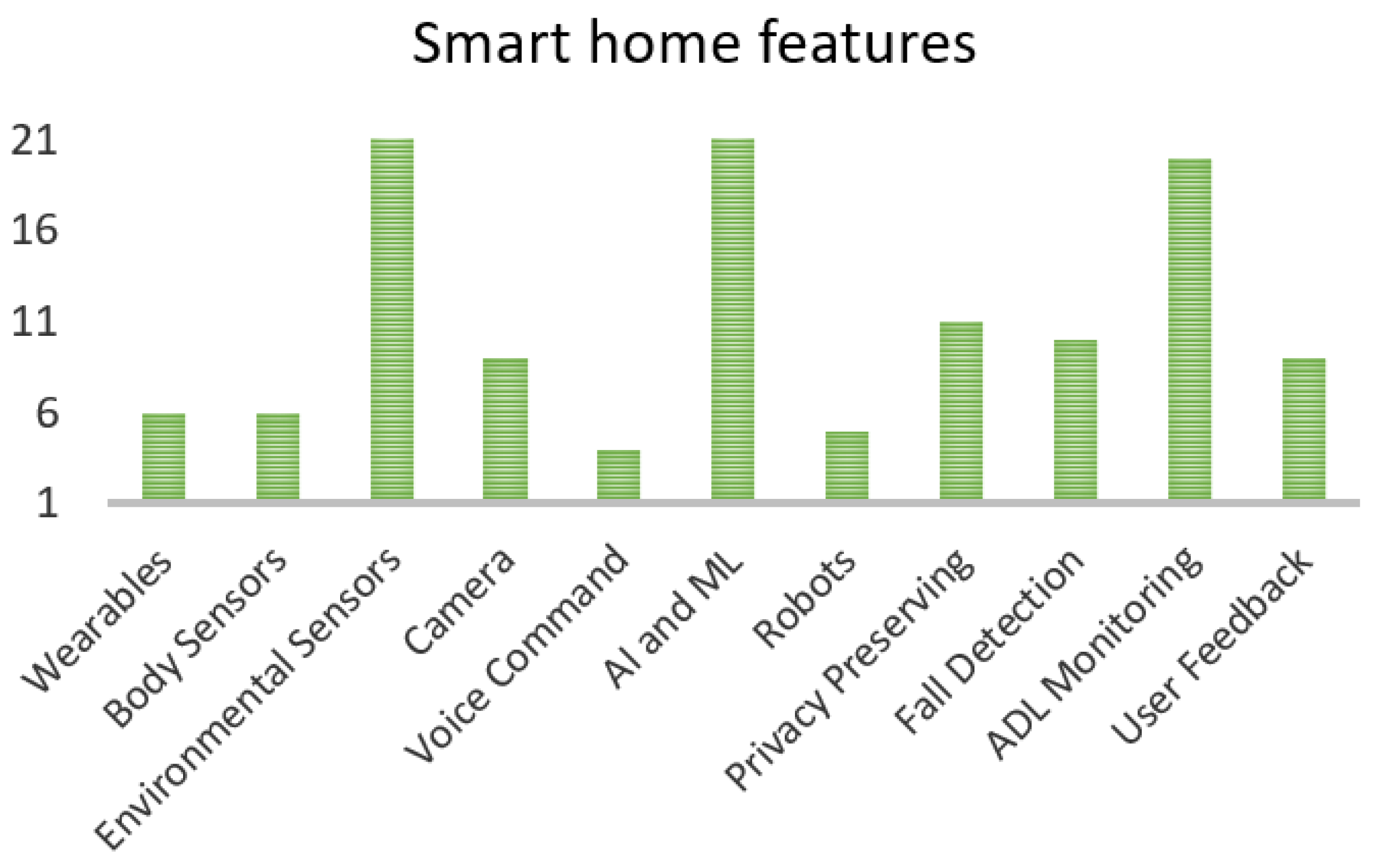 Smart home features

21
16
11
6
1

Wearables
Body Sensors
Environmental Sensors
Camera
Voice Command
AI and ML
Robots
Privacy Preserving
Fall Detection
ADL Monitoring
User Feedback